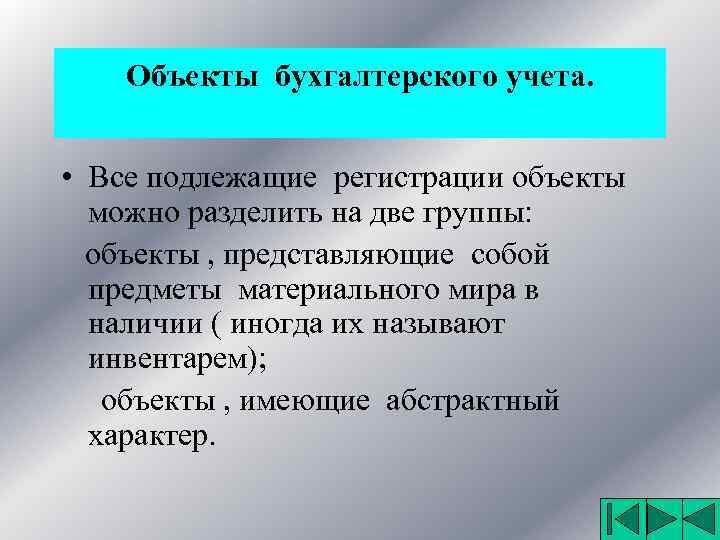 Объекты бухгалтерского учета.

• Все подлежащие регистрации объекты можно разделить на две группы:

объекты , представляющие собой предметы материального мира в наличии ( иногда их называют инвентарем);

объекты , имеющие абстрактный характер.